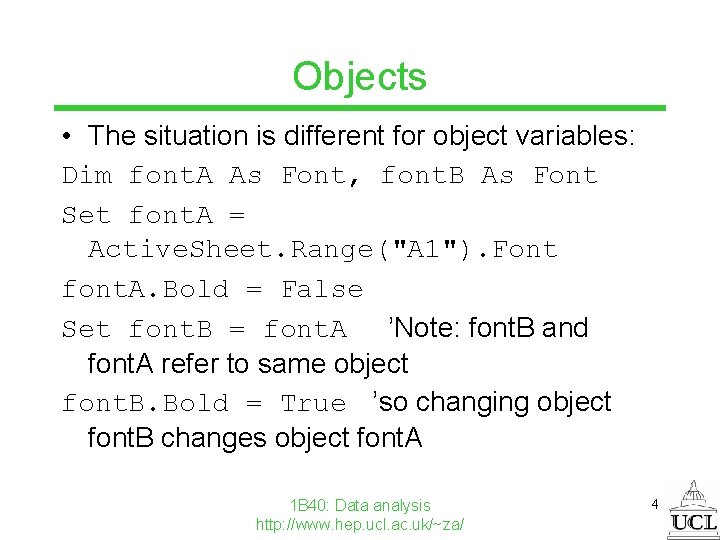 Objects

• The situation is different for object variables:

Dim fontA As Font, fontB As Font

Set fontA = ActiveSheet.Range("A1").Font

fontA.Bold = False

Set fontB = fontA ’Note: fontB and fontA refer to same object

fontB.Bold = True ’so changing object fontB changes object fontA

1B40: Data analysis
http://www.hep.ucl.ac.uk/~za/

4

UCL